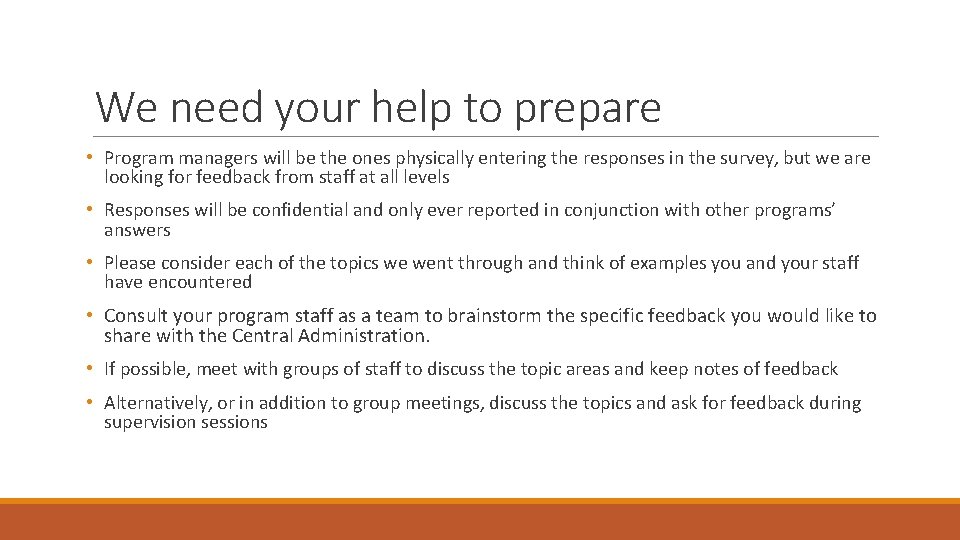 We need your help to prepare

• Program managers will be the ones physically entering the responses in the survey, but we are looking for feedback from staff at all levels

• Responses will be confidential and only ever reported in conjunction with other programs' answers

• Please consider each of the topics we went through and think of examples you and your staff have encountered

• Consult your program staff as a team to brainstorm the specific feedback you would like to share with the Central Administration.

• If possible, meet with groups of staff to discuss the topic areas and keep notes of feedback

• Alternatively, or in addition to group meetings, discuss the topics and ask for feedback during supervision sessions